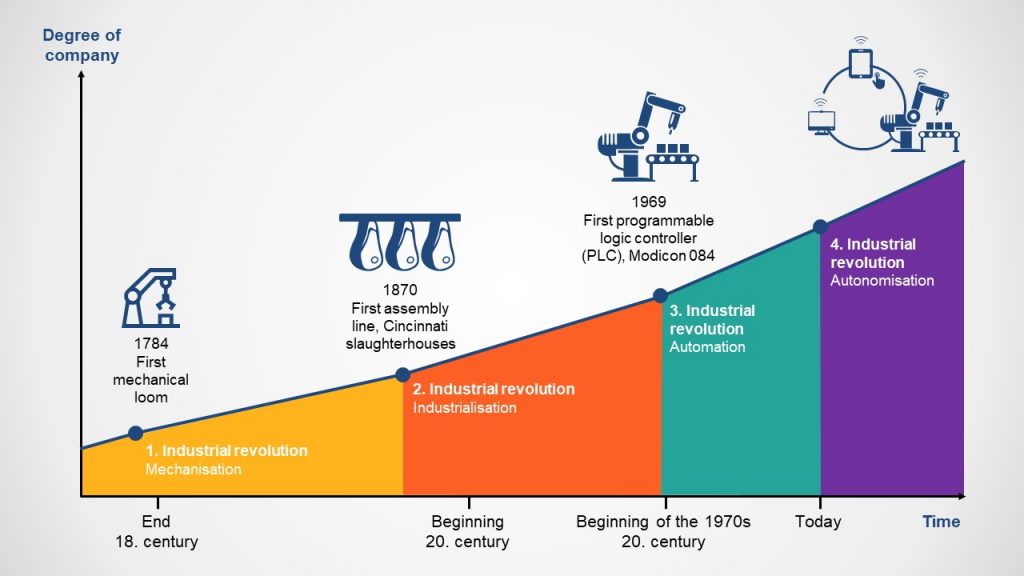 Degree of company

1784
First mechanical loom

1870
First assembly line, Cincinnati slaughterhouses

1969
First programmable logic controller (PLC), Modicon 084

1. Industrial revolution
Mechanisation

2. Industrial revolution
Industrialisation

3. Industrial revolution
Automation

4. Industrial revolution
Autonomisation

End
18. century

Beginning
20. century

Beginning of the 1970s
20. century

Today

Time